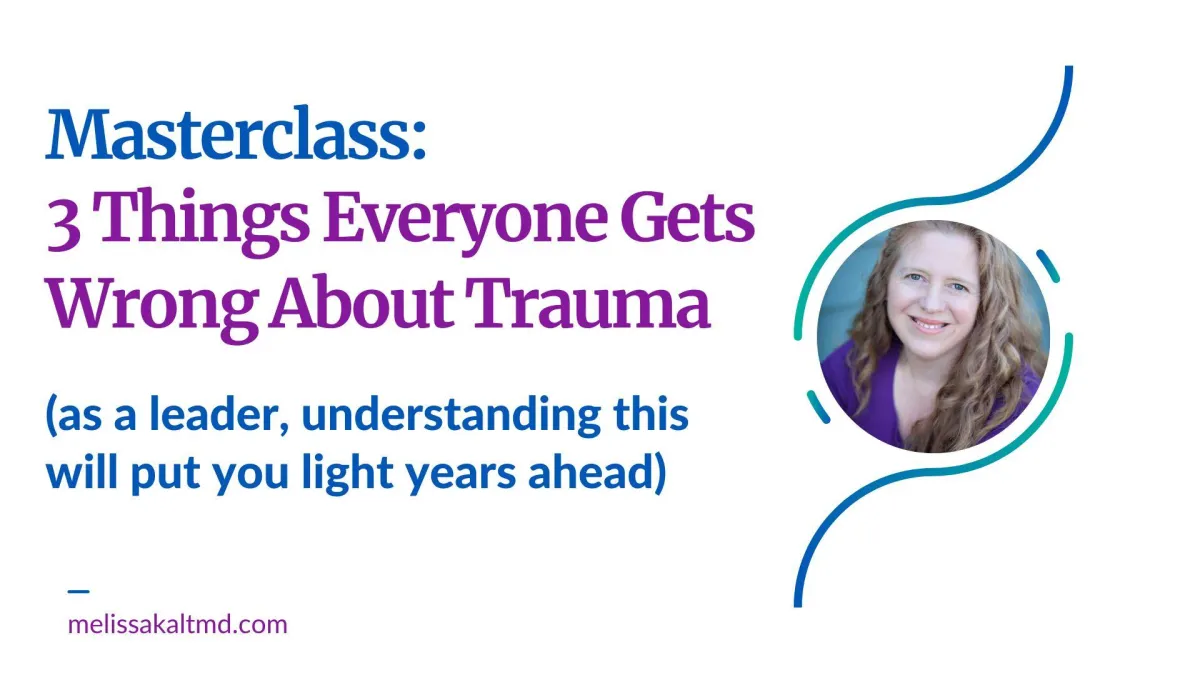 Masterclass:
3 Things Everyone Gets Wrong About Trauma

(as a leader, understanding this will put you light years ahead)

melissakaltmd.com